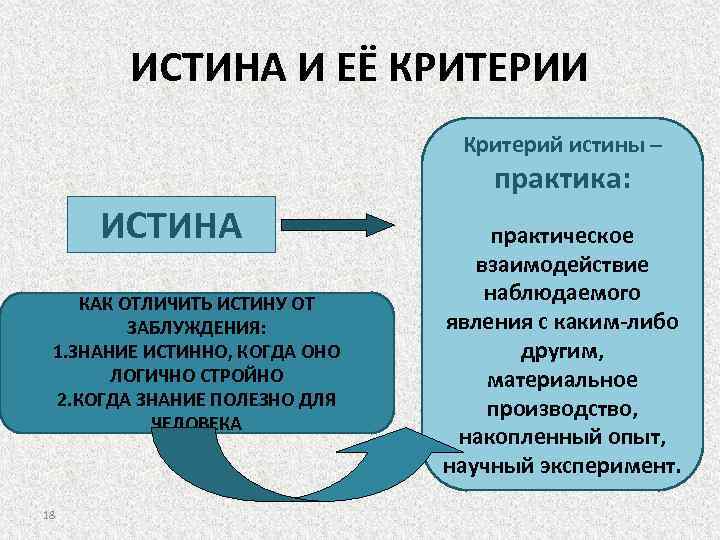 ИСТИНА И ЕЁ КРИТЕРИИ

ИСТИНА

КАК ОТЛИЧИТЬ ИСТИНУ ОТ ЗАБЛУЖДЕНИЯ:
1.ЗНАНИЕ ИСТИННО, КОГДА ОНО ЛОГИЧНО СТРОЙНО
2.КОГДА ЗНАНИЕ ПОЛЕЗНО ДЛЯ ЧЕЛОВЕКА

Критерий истины – практика:

практическое взаимодействие наблюдаемого явления с каким-либо другим, материальное производство, накопленный опыт, научный эксперимент.

18